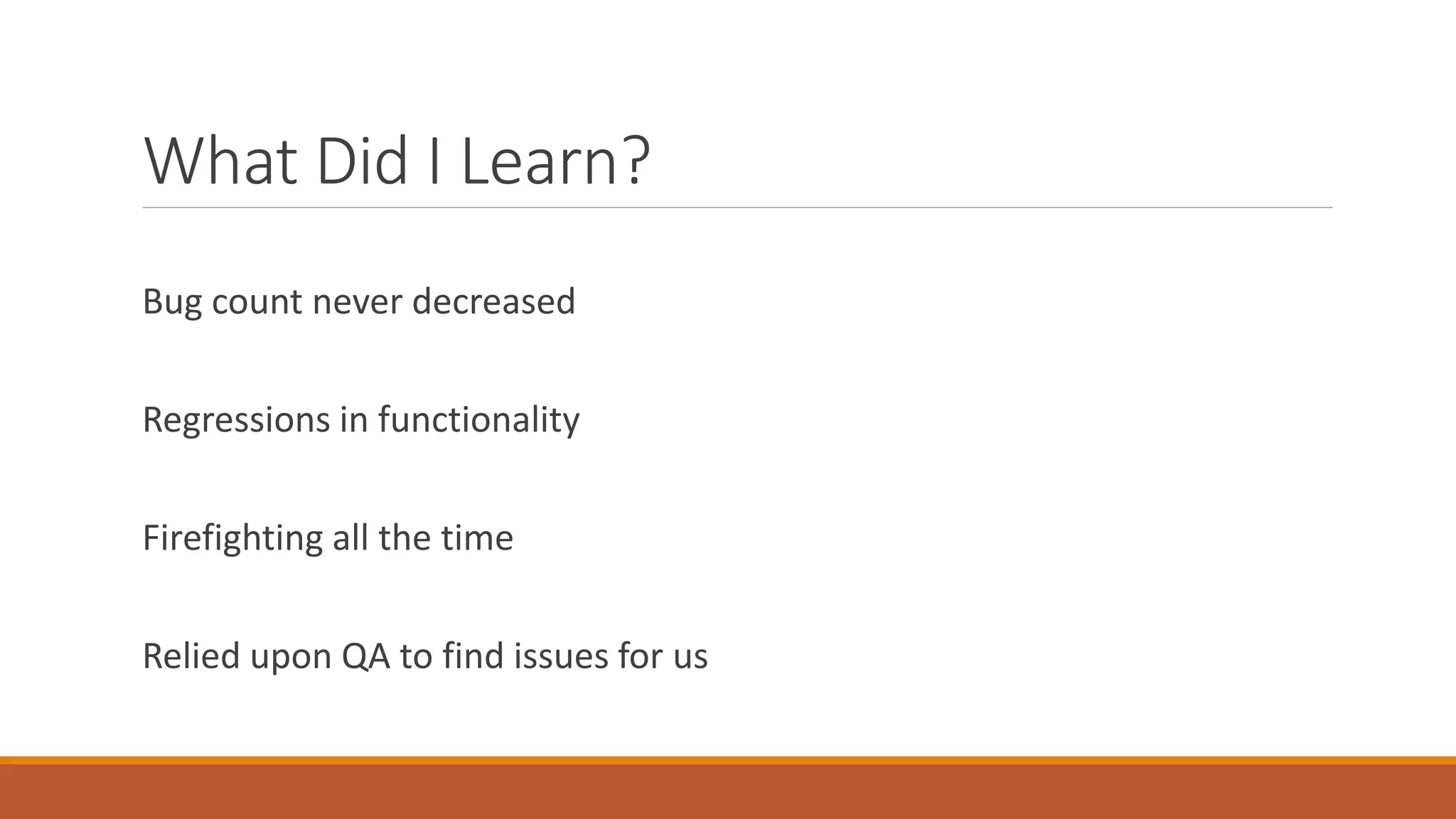 What Did I Learn?

Bug count never decreased

Regressions in functionality

Firefighting all the time

Relied upon QA to find issues for us